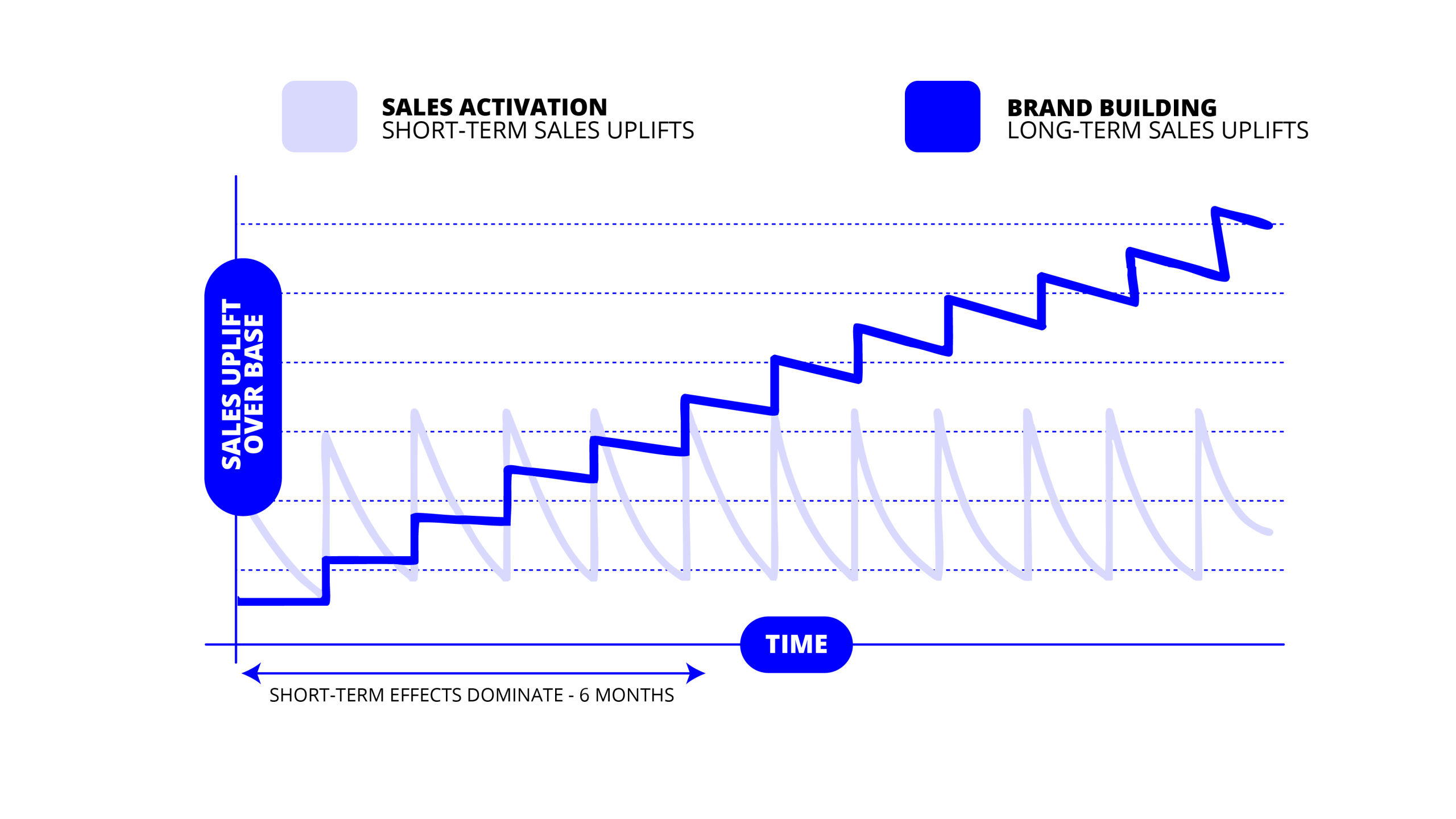 SALES ACTIVATION
SHORT-TERM SALES UPLIFTS

BRAND BUILDING
LONG-TERM SALES UPLIFTS

SALES UPLIFT OVER BASE

TIME

SHORT-TERM EFFECTS DOMINATE - 6 MONTHS